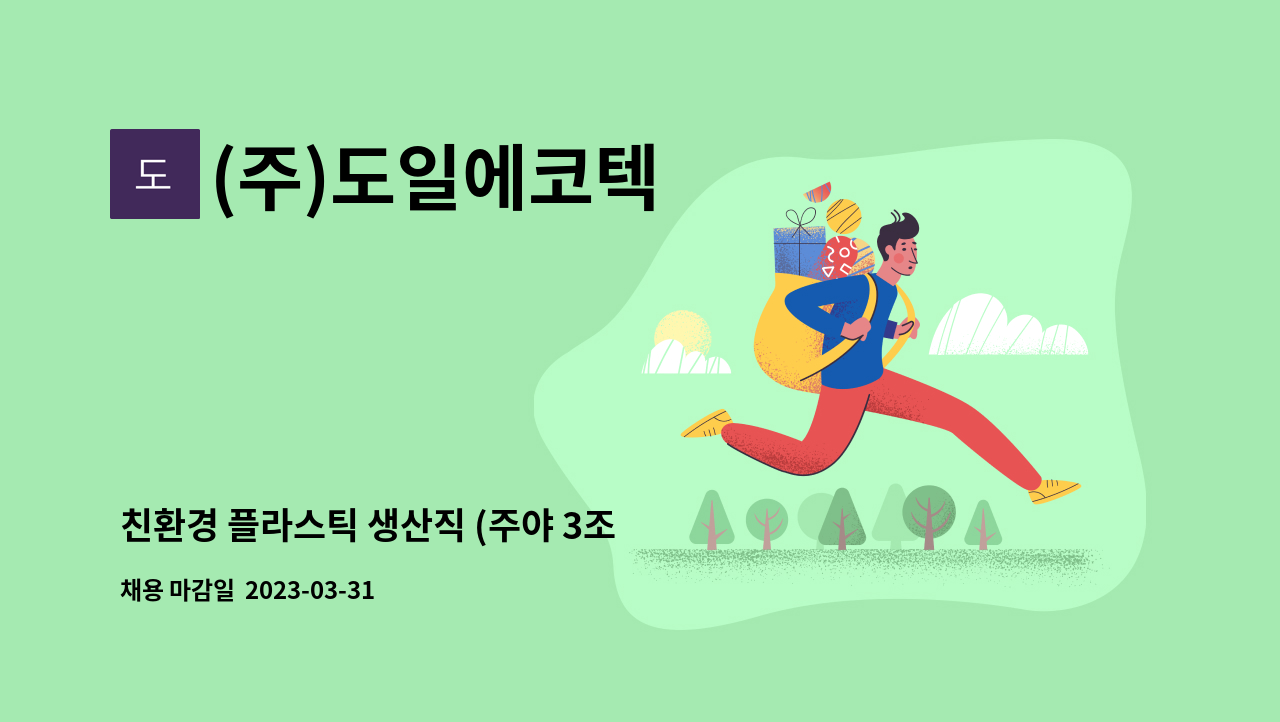 도

(주)도일에코텍

친환경 플라스틱 생산직 (주야 3조

채용 마감일 2023-03-31